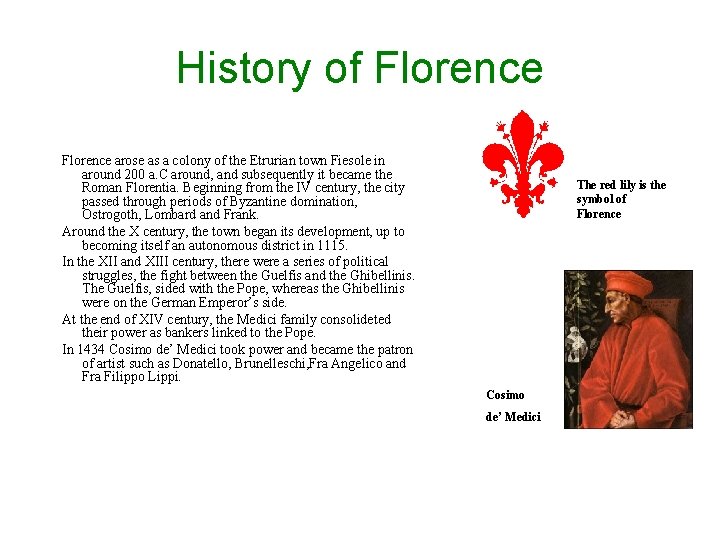 History of Florence

Florence arose as a colony of the Etrurian town Fiesole in around 200 a.C around, and subsequently it became the Roman Florentia. Beginning from the IV century, the city passed through periods of Byzantine domination, Ostrogoth, Lombard and Frank.

Around the X century, the town began its development, up to becoming itself an autonomous district in 1115.

In the XII and XIII century, there were a series of political struggles, the fight between the Guelfis and the Ghibellinis. The Guelfis, sided with the Pope, whereas the Ghibellinis were on the German Emperor's side.

At the end of XIV century, the Medici family consolideted their power as bankers linked to the Pope.

In 1434 Cosimo de' Medici took power and became the patron of artist such as Donatello, Brunelleschi,Fra Angelico and Fra Filippo Lippi.

The red lily is the symbol of Florence

Cosimo de' Medici